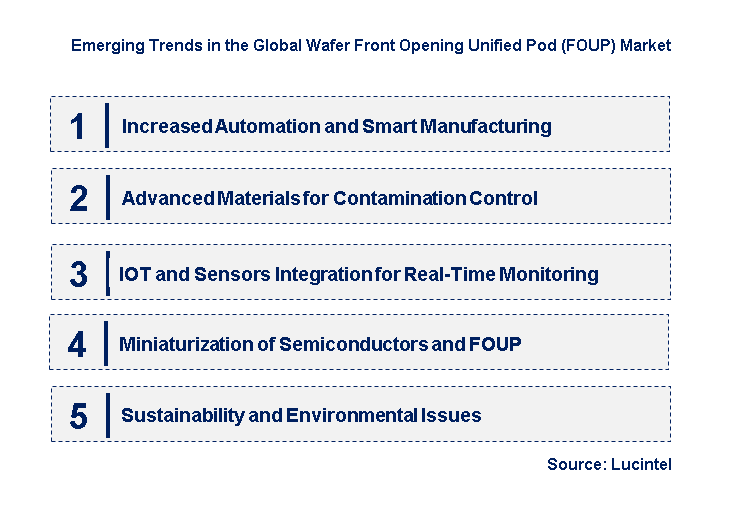 Emerging Trends in the Global Wafer Front Opening Unified Pod (FOUP) Market

1 Increased Automation and Smart Manufacturing

2 Advanced Materials for Contamination Control

3 IOT and Sensors Integration for Real-Time Monitoring

4 Miniaturization of Semiconductors and FOUP

5 Sustainability and Environmental Issues

Source: Lucintel